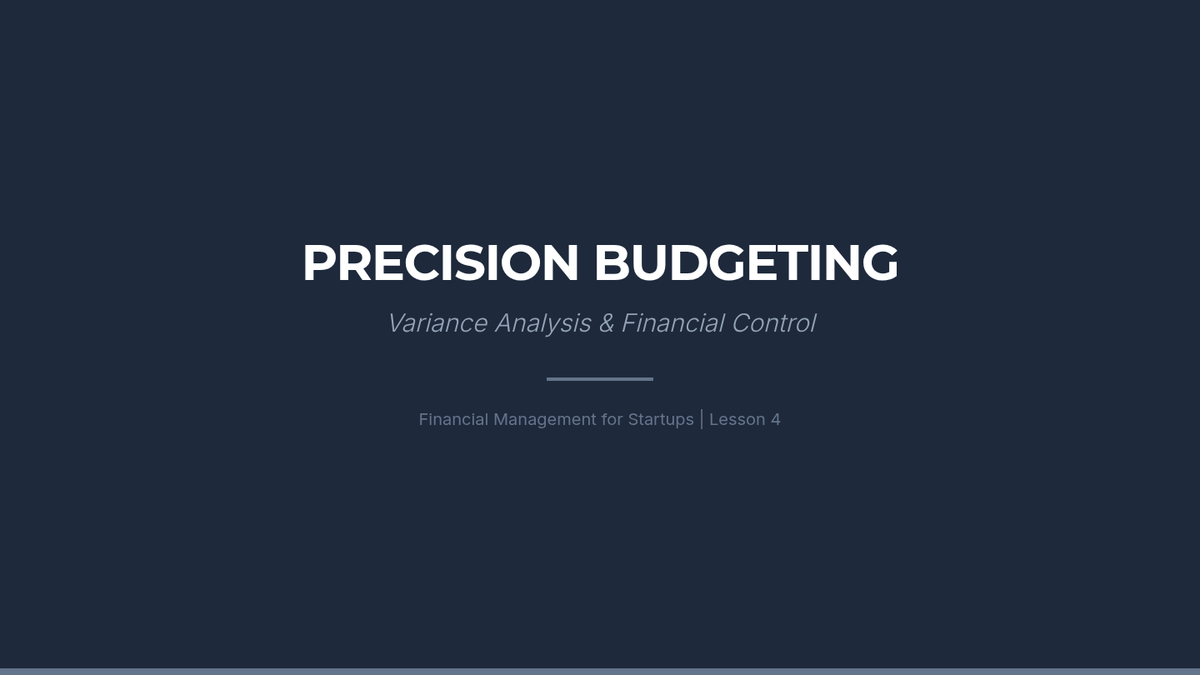 PRECISION BUDGETING

Variance Analysis & Financial Control

Financial Management for Startups | Lesson 4